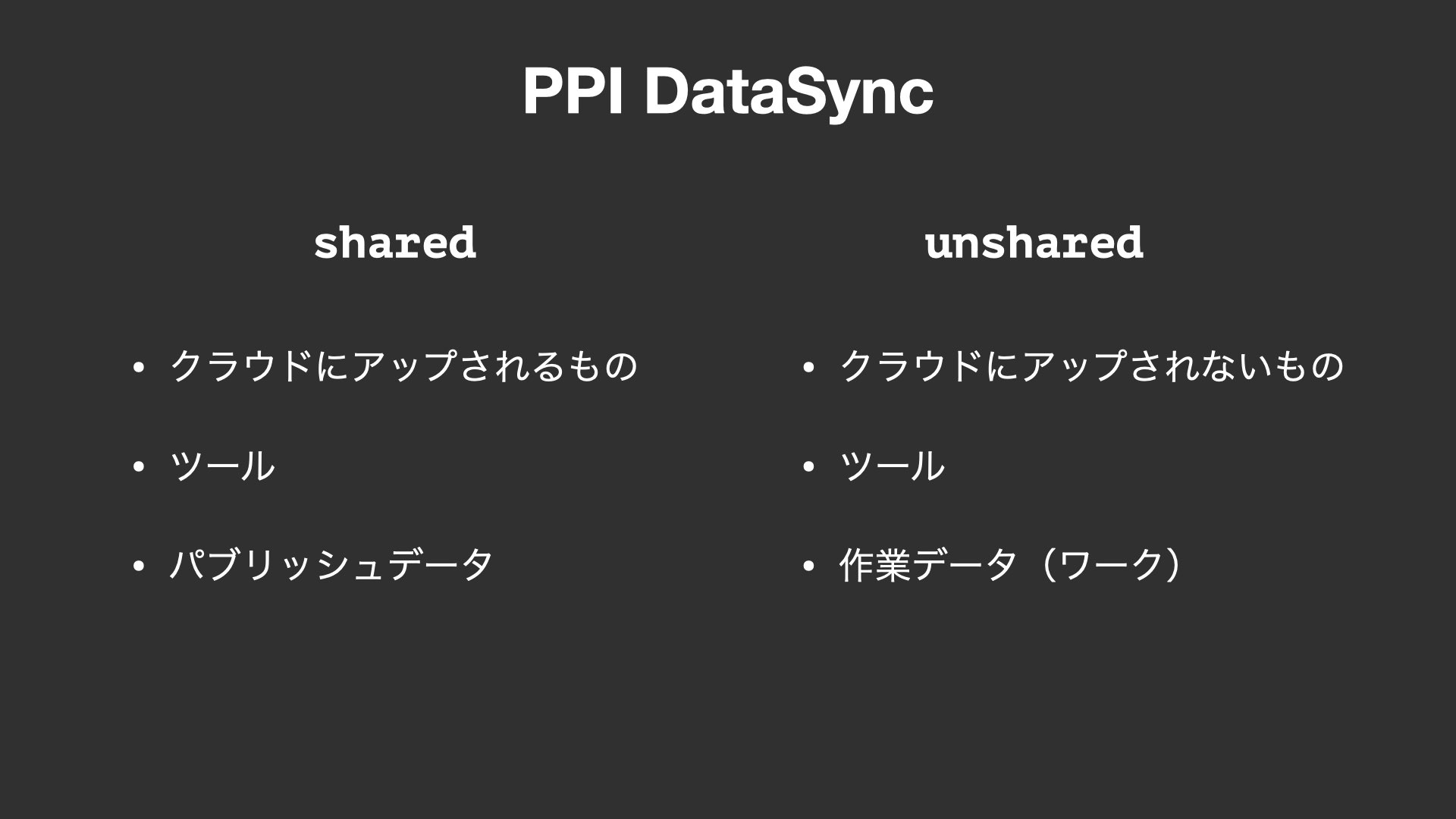 PPI DataSync

shared

• クラウドにアップされるもの
• ツール
• パブリッシュデータ

unshared

• クラウドにアップされないもの
• ツール
• 作業データ（ワーク）